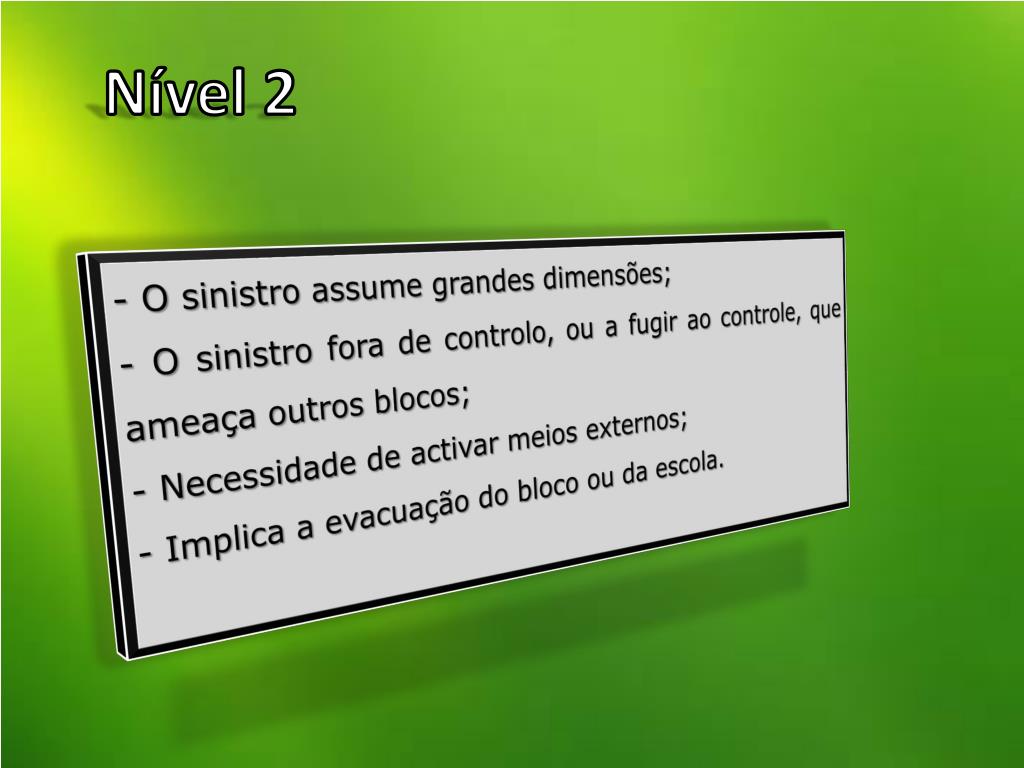 Nível 2

- O sinistro assume grandes dimensões;

- O sinistro fora de controlo, ou a fugir ao controle, que ameaça outros blocos;

- Necessidade de activar meios externos;

- Implica a evacuação do bloco ou da escola.